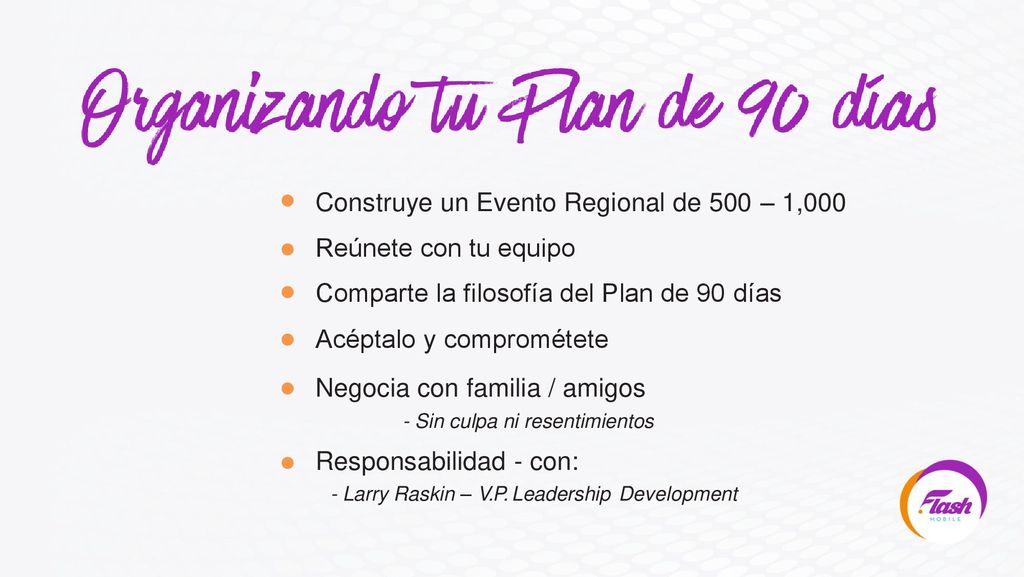 Organizando tu Plan de 90 días

- Construye un Evento Regional de 500 – 1,000
- Reúnete con tu equipo
- Comparte la filosofía del Plan de 90 días
- Acéptalo y comprométete
- Negocia con familia / amigos
  - Sin culpa ni resentimientos
- Responsabilidad - con:
  - Larry Raskin – V.P. Leadership Development

Flash
MOBILE